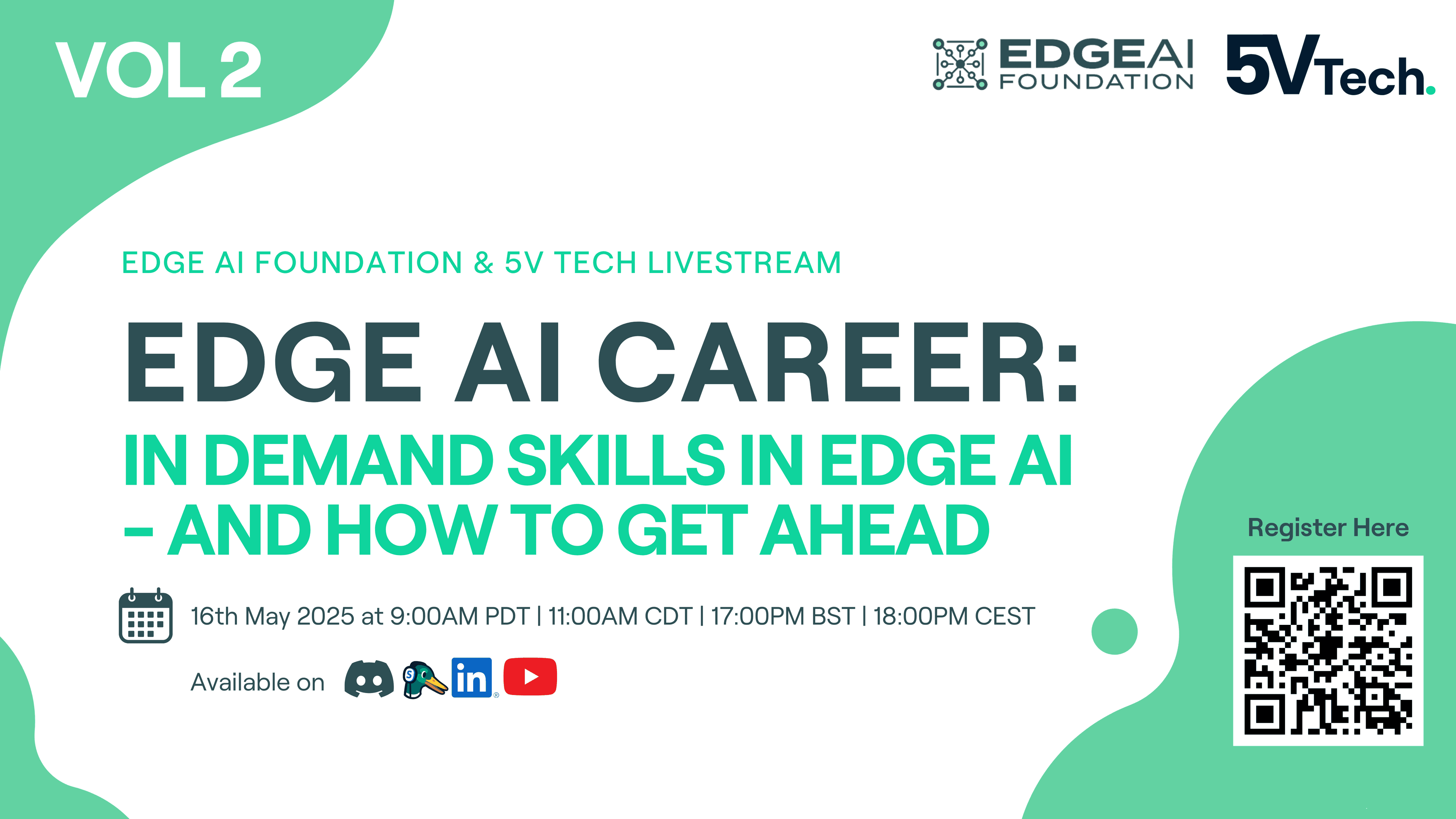 VOL 2

EDGEAI FOUNDATION

5VTech.

EDGE AI FOUNDATION & 5V TECH LIVESTREAM

EDGE AI CAREER:

IN DEMAND SKILLS IN EDGE AI – AND HOW TO GET AHEAD

16th May 2025 at 9:00AM PDT | 11:00AM CDT | 17:00PM BST | 18:00PM CEST

Available on

in

Register Here